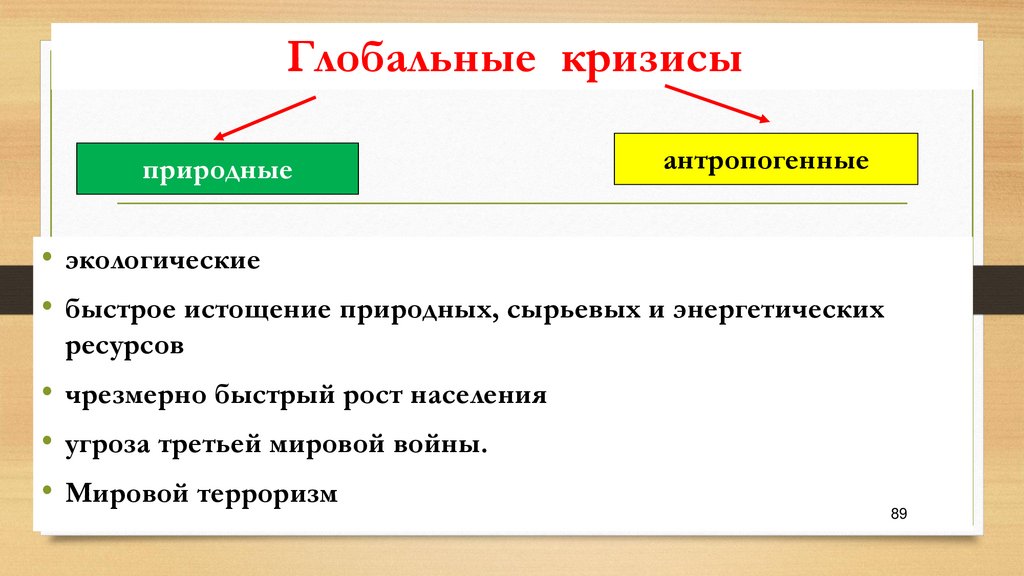 Глобальные кризисы

природные

антропогенные

• экологические
• быстрое истощение природных, сырьевых и энергетических ресурсов
• чрезмерно быстрый рост населения
• угроза третьей мировой войны.
• Мировой терроризм

89